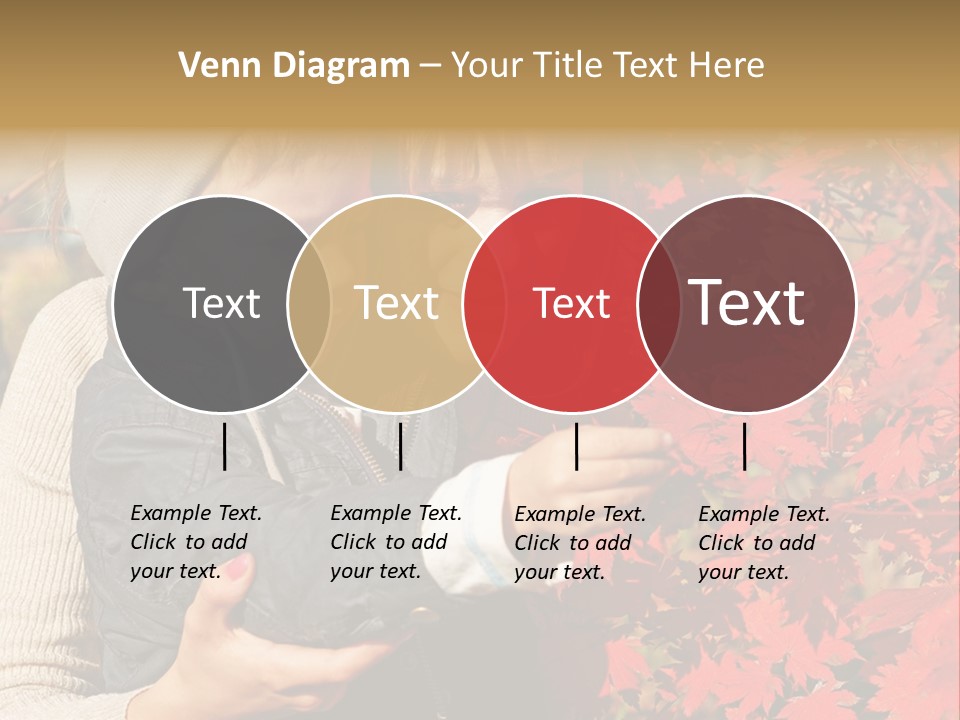 Venn Diagram – Your Title Text Here

Text

Text

Text

Text

Example Text. Click to add your text.

Example Text. Click to add your text.

Example Text. Click to add your text.

Example Text. Click to add your text.